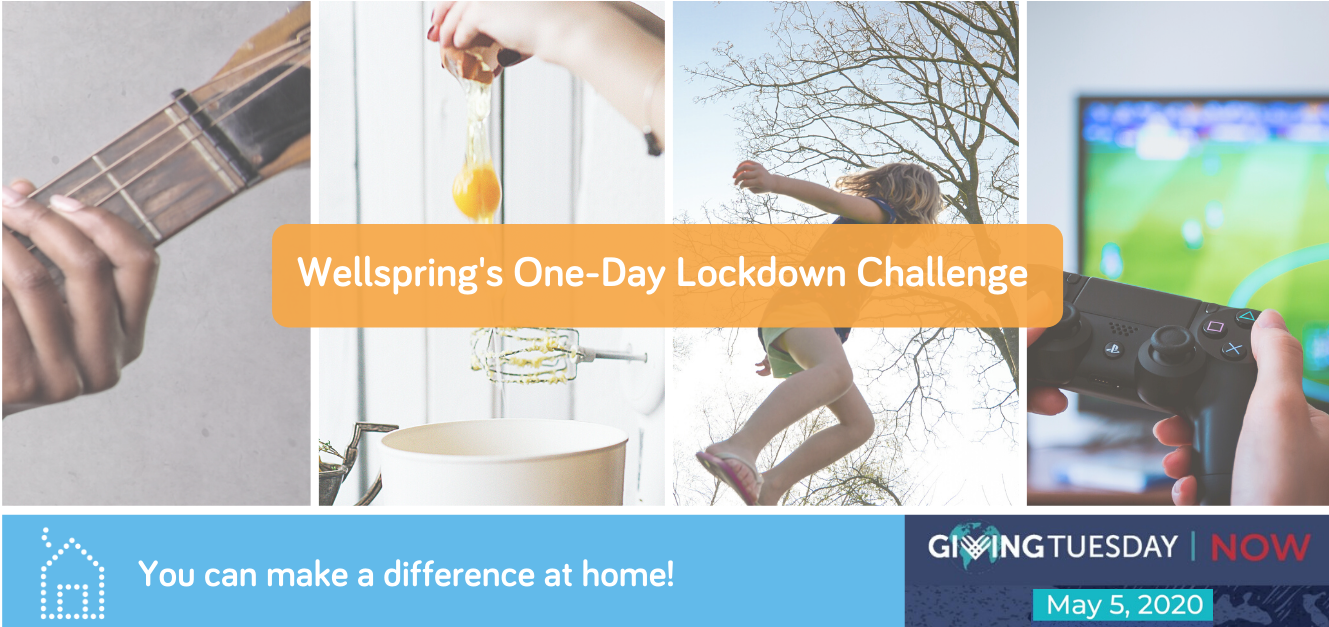 Wellspring's One-Day Lockdown Challenge

You can make a difference at home!

GIVINGTUESDAY | NOW

May 5, 2020